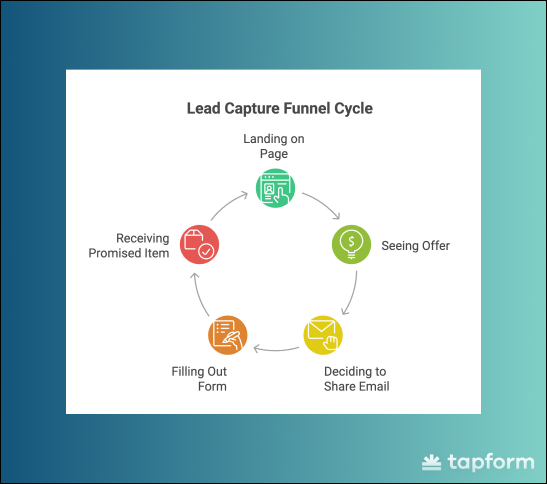 Lead Capture Funnel Cycle

Landing on Page

Seeing Offer

Deciding to Share Email

Filling Out Form

Receiving Promised Item

tapform